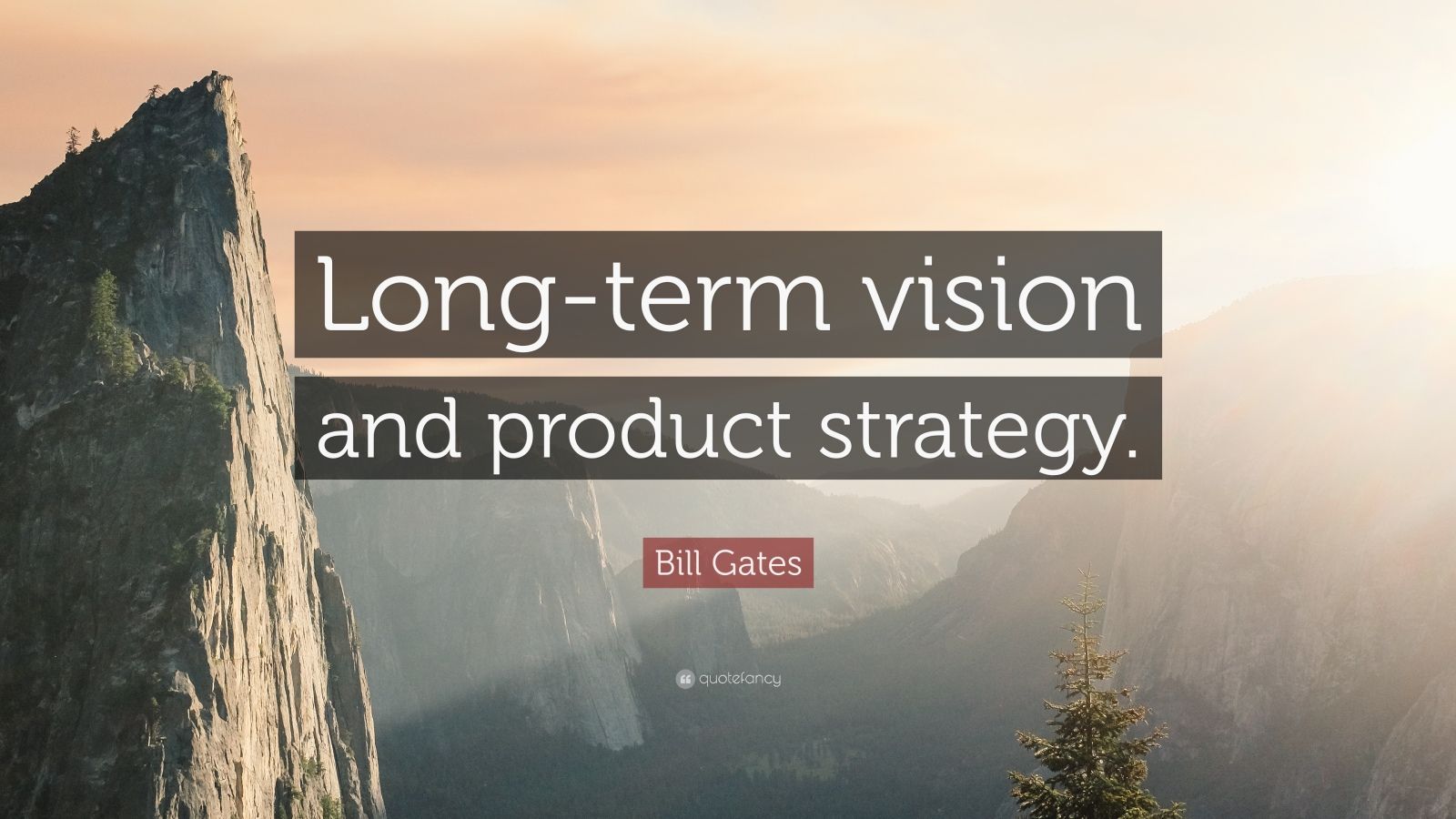 Long-term vision and product strategy.

Bill Gates

quotefancy